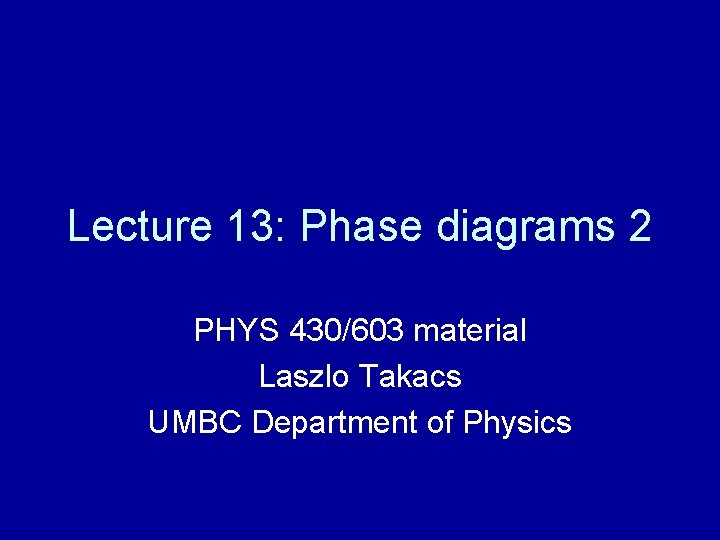 Lecture 13: Phase diagrams 2

PHYS 430/603 material
Laszlo Takacs
UMBC Department of Physics